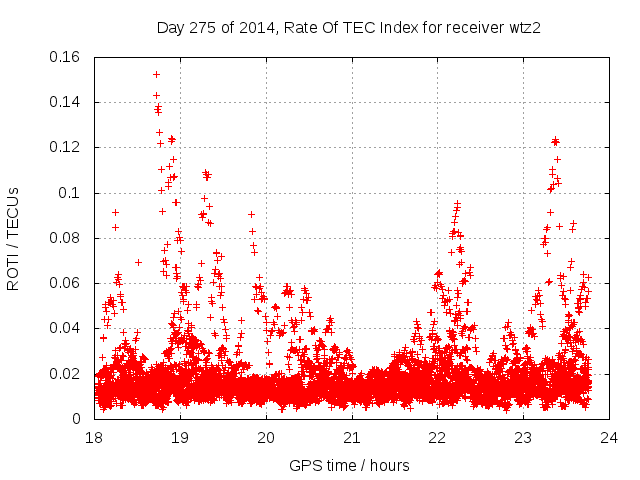 Day 275 of 2014, Rate Of TEC Index for receiver wtz2

ROTI / TECUs

0.16
0.14
0.12
0.1
0.08
0.06
0.04
0.02
0

18 19 20 21 22 23 24

GPS time / hours